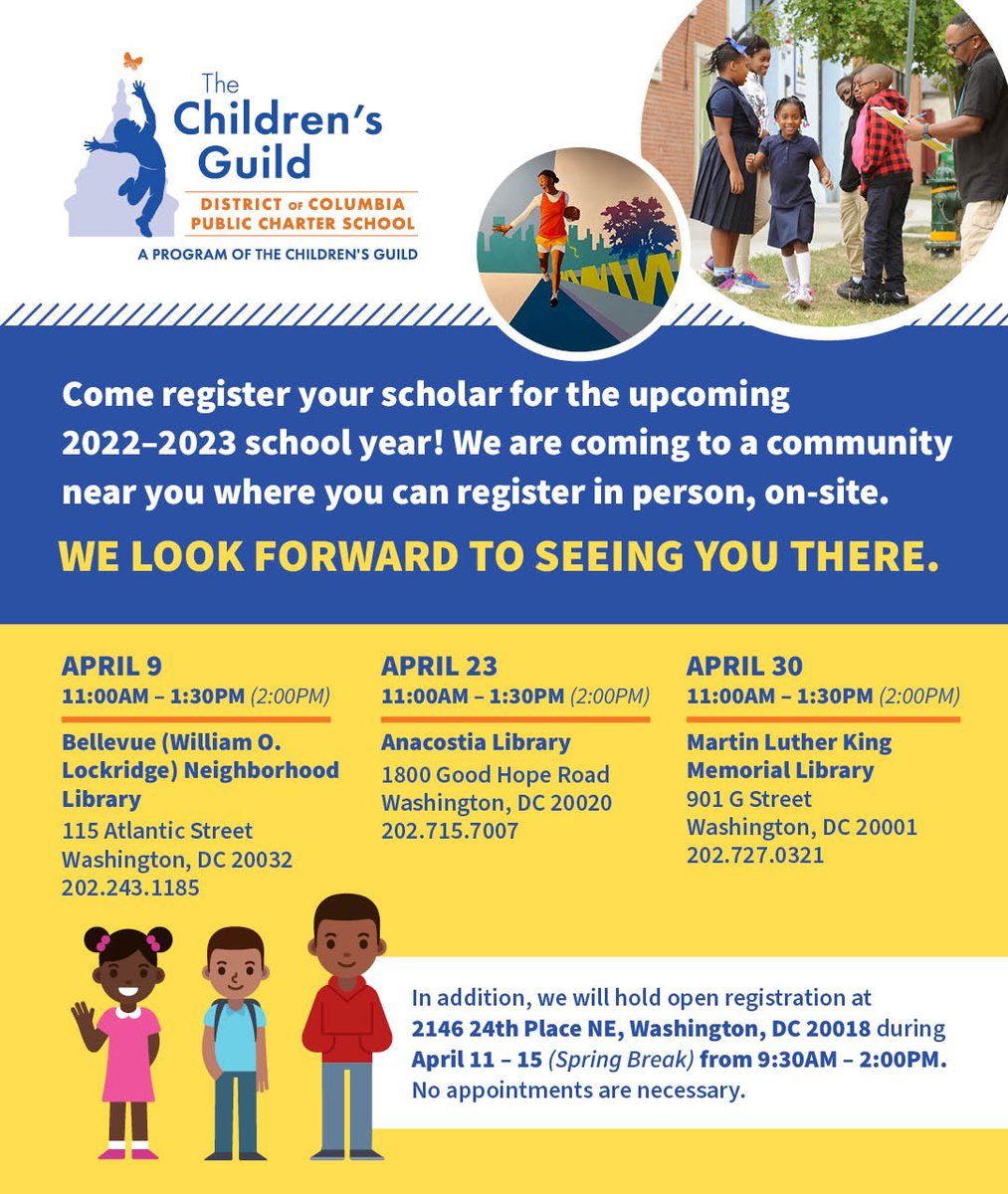 The Children's Guild
DISTRICT OF COLUMBIA PUBLIC CHARTER SCHOOL
A PROGRAM OF THE CHILDREN'S GUILD

Come register your scholar for the upcoming 2022–2023 school year! We are coming to a community near you where you can register in person, on-site.

WE LOOK FORWARD TO SEEING YOU THERE.

APRIL 9
11:00AM – 1:30PM (2:00PM)
Bellevue (William O. Lockridge) Neighborhood Library
115 Atlantic Street
Washington, DC 20032
202.243.1185

APRIL 23
11:00AM – 1:30PM (2:00PM)
Anacostia Library
1800 Good Hope Road
Washington, DC 20020
202.715.7007

APRIL 30
11:00AM – 1:30PM (2:00PM)
Martin Luther King Memorial Library
901 G Street
Washington, DC 20001
202.727.0321

In addition, we will hold open registration at 2146 24th Place NE, Washington, DC 20018 during April 11 – 15 (Spring Break) from 9:30AM – 2:00PM. No appointments are necessary.